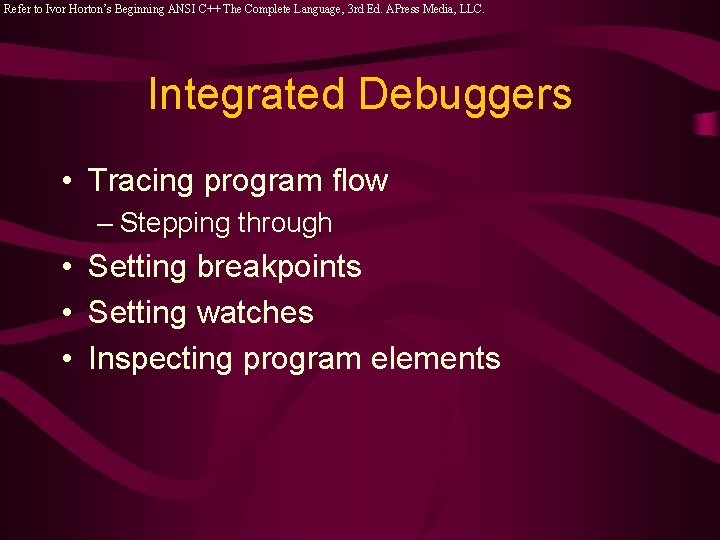 Refer to Ivor Horton's Beginning ANSI C++ The Complete Language, 3rd Ed. APress Media, LLC.

Integrated Debuggers

• Tracing program flow
– Stepping through
• Setting breakpoints
• Setting watches
• Inspecting program elements